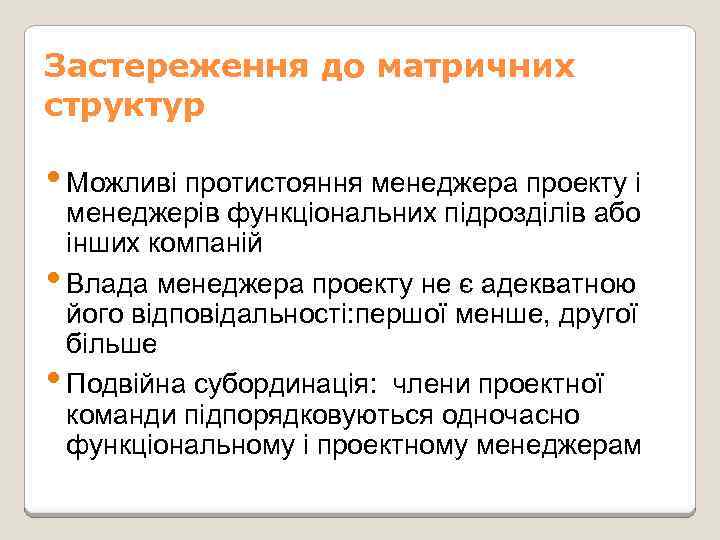 Застереження до матричних структур

• Можливі протистояння менеджера проекту і менеджерів функціональних підрозділів або інших компаній

• Влада менеджера проекту не є адекватною його відповідальності:першої менше, другої більше

• Подвійна субординація:  члени проектної команди підпорядковуються одночасно функціональному і проектному менеджерам